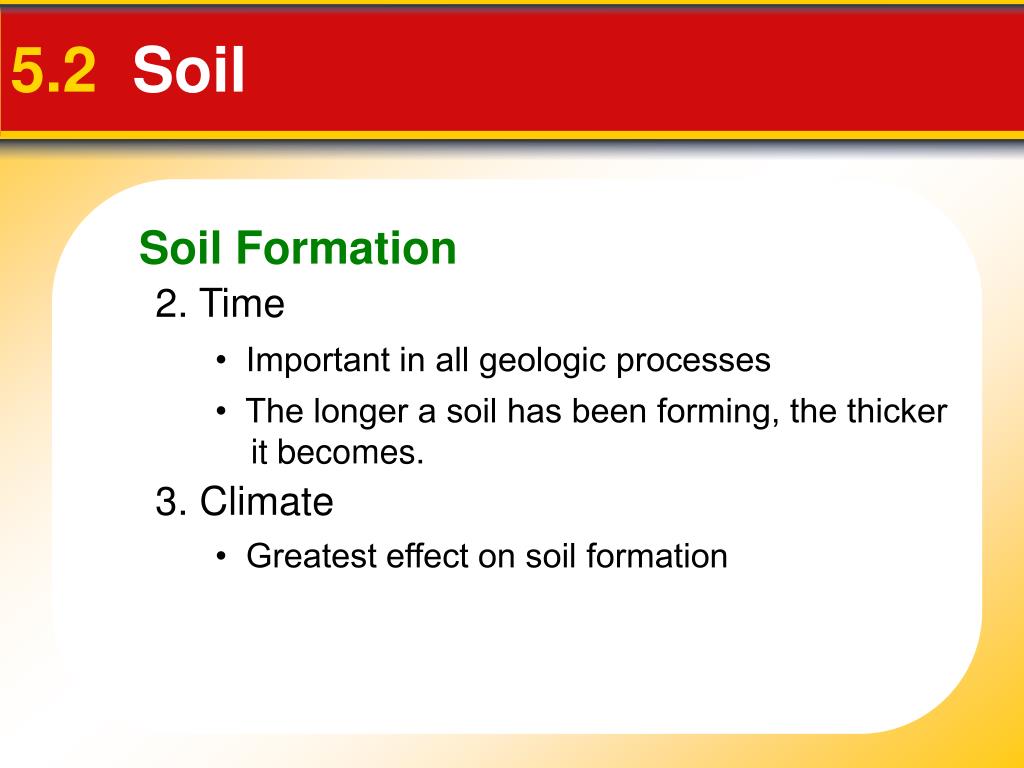 5.2 Soil

Soil Formation

2. Time

• Important in all geologic processes

• The longer a soil has been forming, the thicker it becomes.

3. Climate

• Greatest effect on soil formation